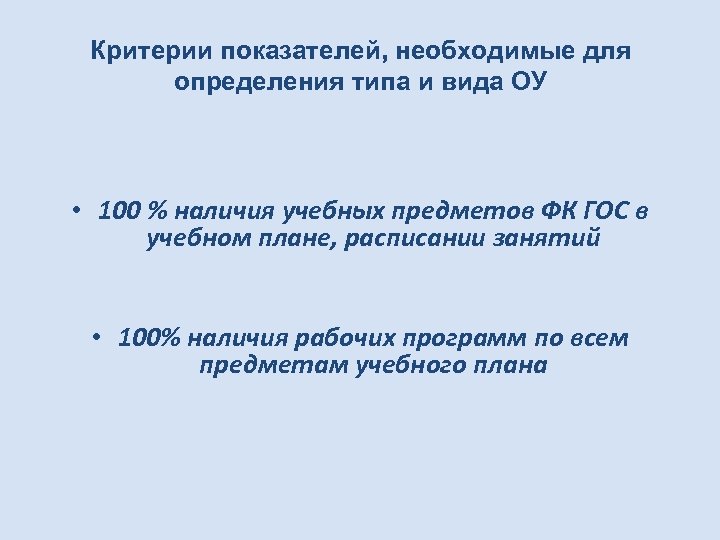 Критерии показателей, необходимые для определения типа и вида ОУ

• 100 % наличия учебных предметов ФК ГОС в учебном плане, расписании занятий

• 100% наличия рабочих программ по всем предметам учебного плана